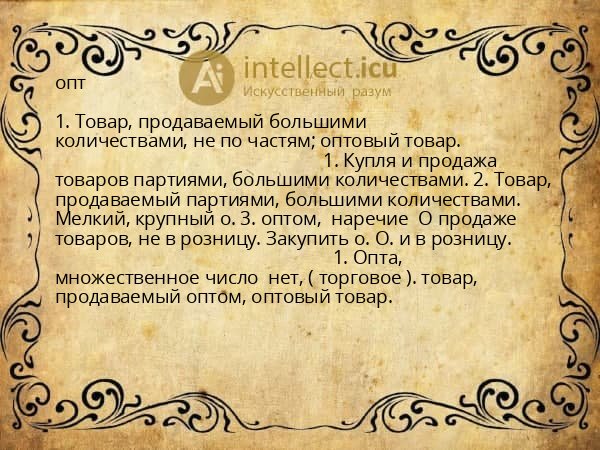 Ai intellect.icu
Искусственный разум

опт

1. Товар, продаваемый большими количествами, не по частям; оптовый товар.
1. Купля и продажа товаров партиями, большими количествами. 2. Товар, продаваемый партиями, большими количествами. Мелкий, крупный о. 3. оптом, наречие О продаже товаров, не в розницу. Закупить о. О. и в розницу.
1. Опта, множественное число нет, ( торговое ). товар, продаваемый оптом, оптовый товар.